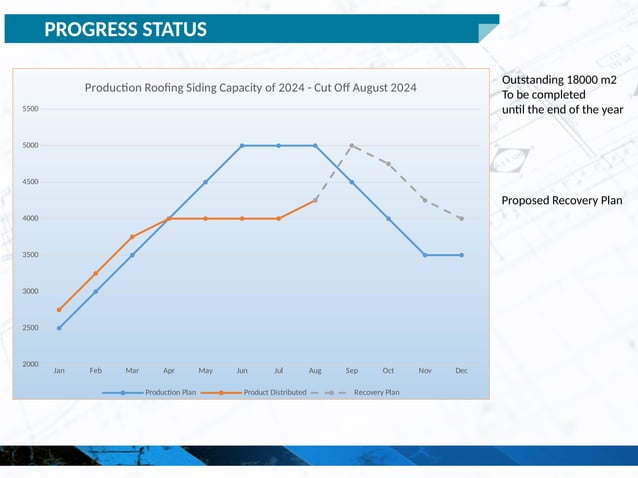 PROGRESS STATUS

Production Roofing Siding Capacity of 2024 - Cut Off August 2024

5500
5000
4500
4000
3500
3000
2500
2000

Jan Feb Mar Apr May Jun Jul Aug Sep Oct Nov Dec

Production Plan Product Distributed Recovery Plan

Outstanding 18000 m2
To be completed
until the end of the year

Proposed Recovery Plan